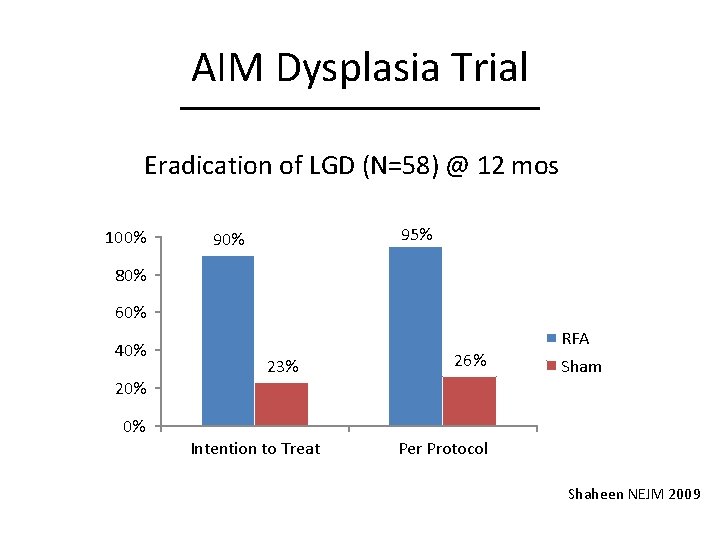 AIM Dysplasia Trial

Eradication of LGD (N=58) @ 12 mos

100%
80%
60%
40%
20%
0%

90%
23%
95%
26%

Intention to Treat
Per Protocol

RFA
Sham

Shaheen NEJM 2009